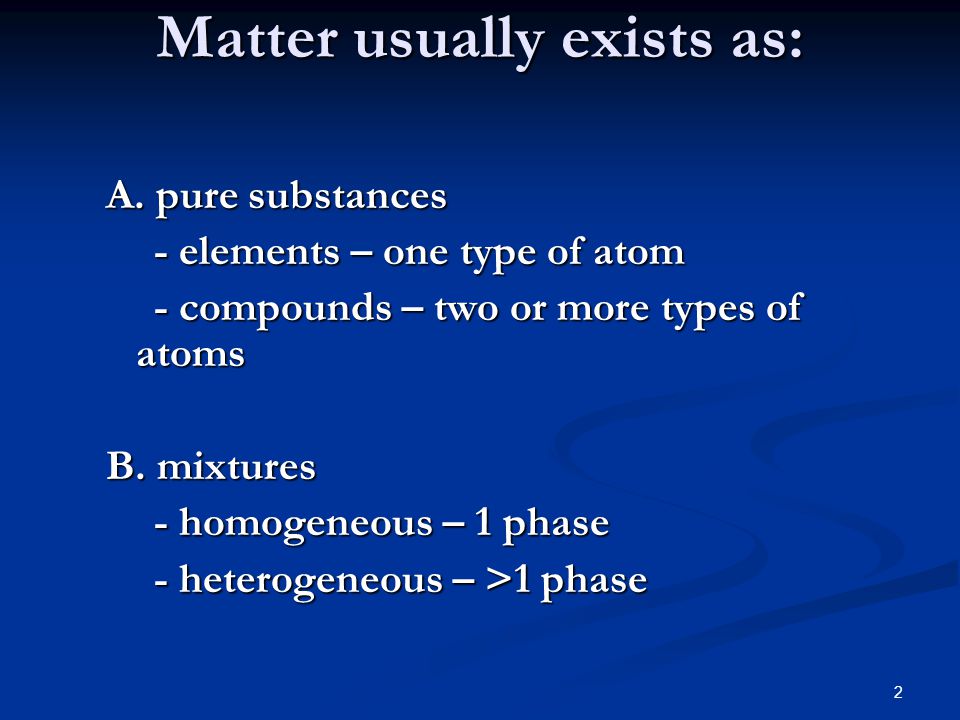 Matter usually exists as:

A. pure substances

- elements – one type of atom

- compounds – two or more types of atoms

B. mixtures

- homogeneous – 1 phase

- heterogeneous – >1 phase

2